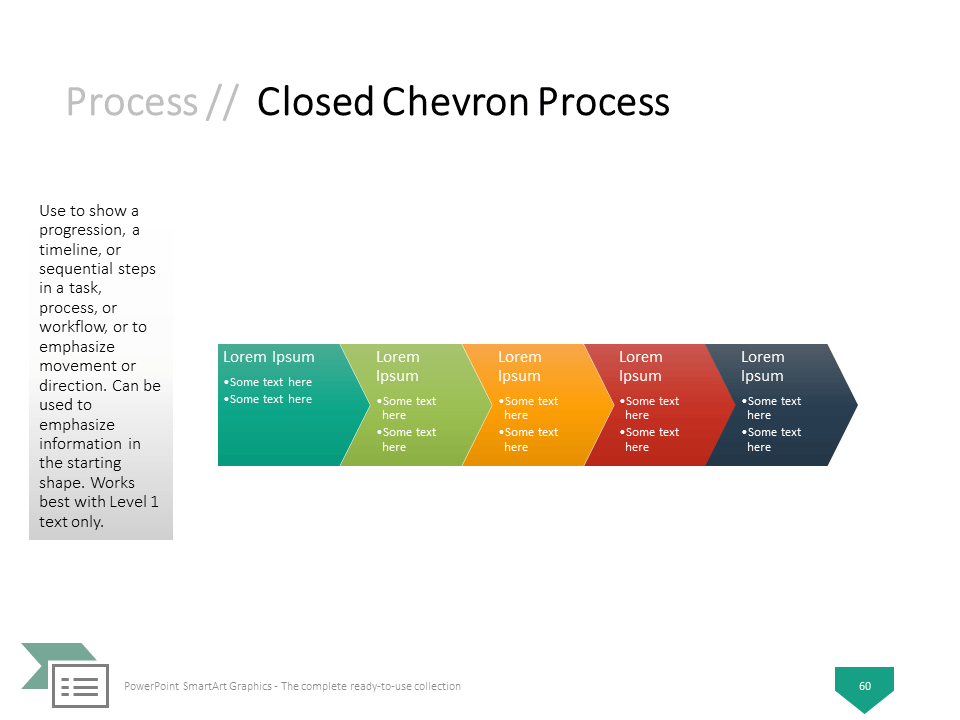 Process // Closed Chevron Process

Use to show a progression, a timeline, or sequential steps in a task, process, or workflow, or to emphasize movement or direction. Can be used to emphasize information in the starting shape. Works best with Level 1 text only.

Lorem Ipsum
•Some text here
•Some text here

Lorem Ipsum
•Some text here
•Some text here

Lorem Ipsum
•Some text here
•Some text here

Lorem Ipsum
•Some text here
•Some text here

Lorem Ipsum
•Some text here
•Some text here

PowerPoint SmartArt Graphics - The complete ready-to-use collection

60